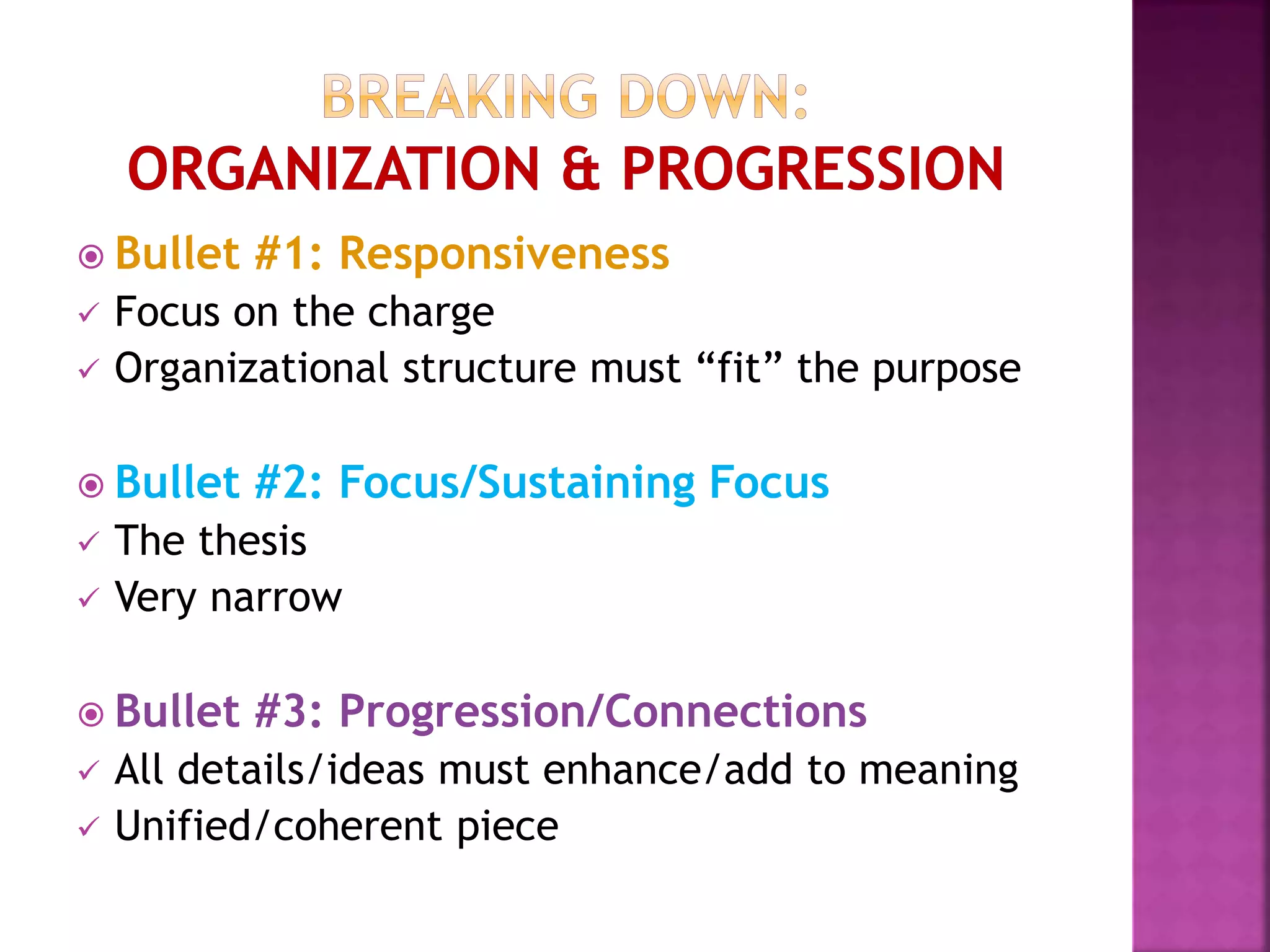 BREAKING DOWN:
ORGANIZATION & PROGRESSION

Bullet #1: Responsiveness
✓ Focus on the charge
✓ Organizational structure must “fit” the purpose

Bullet #2: Focus/Sustaining Focus
✓ The thesis
✓ Very narrow

Bullet #3: Progression/Connections
✓ All details/ideas must enhance/add to meaning
✓ Unified/coherent piece